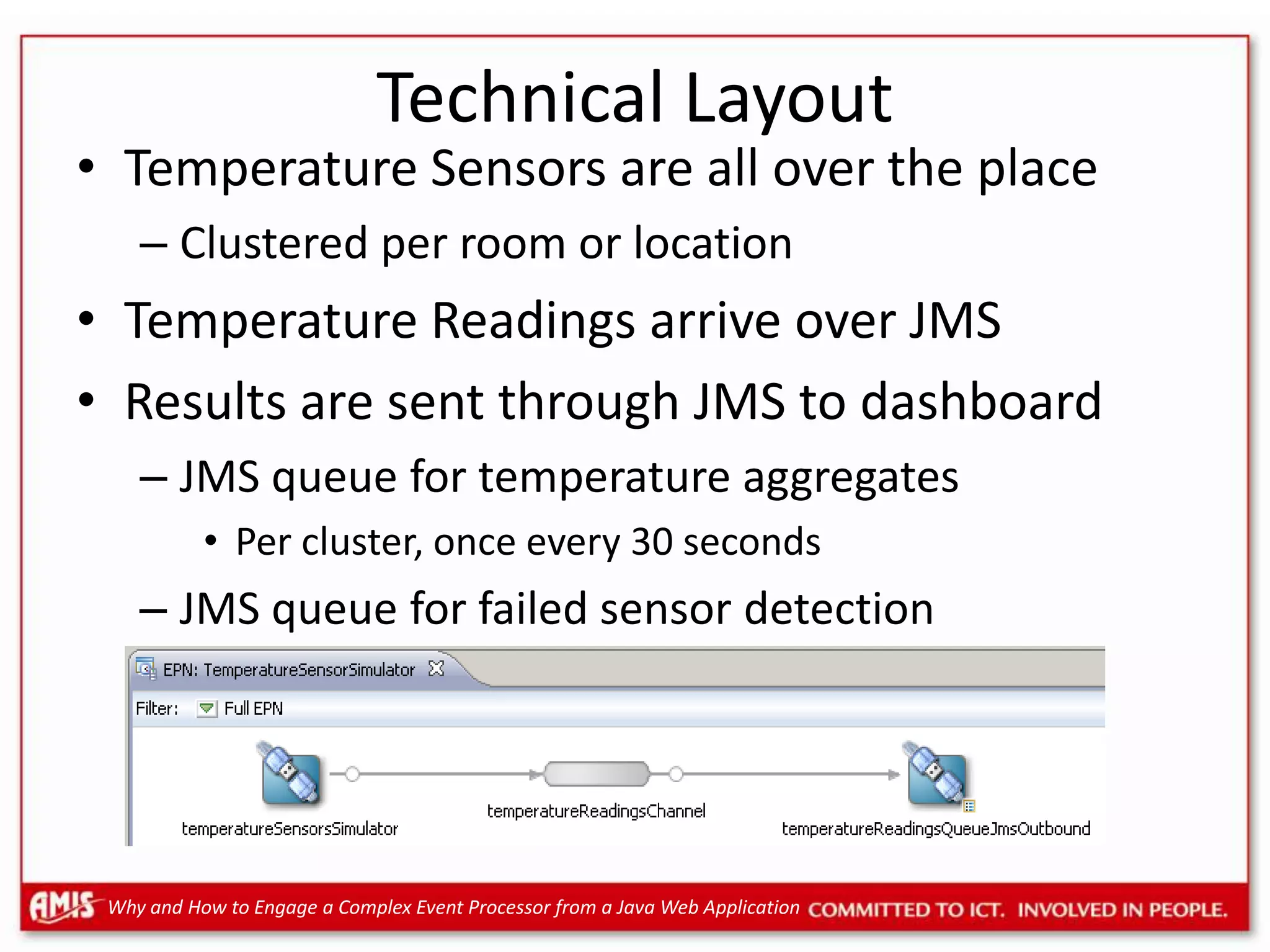 Technical Layout

• Temperature Sensors are all over the place
– Clustered per room or location
• Temperature Readings arrive over JMS
• Results are sent through JMS to dashboard
– JMS queue for temperature aggregates
• Per cluster, once every 30 seconds
– JMS queue for failed sensor detection

EPN: TemperatureSensorSimulator
Filter: Full EPN
temperatureSensorsSimulator
temperatureReadingsChannel
temperatureReadingsQueueJmsOutbound

AMIS Why and How to Engage a Complex Event Processor from a Java Web Application COMMITTED TO ICT. INVOLVED IN PEOPLE.